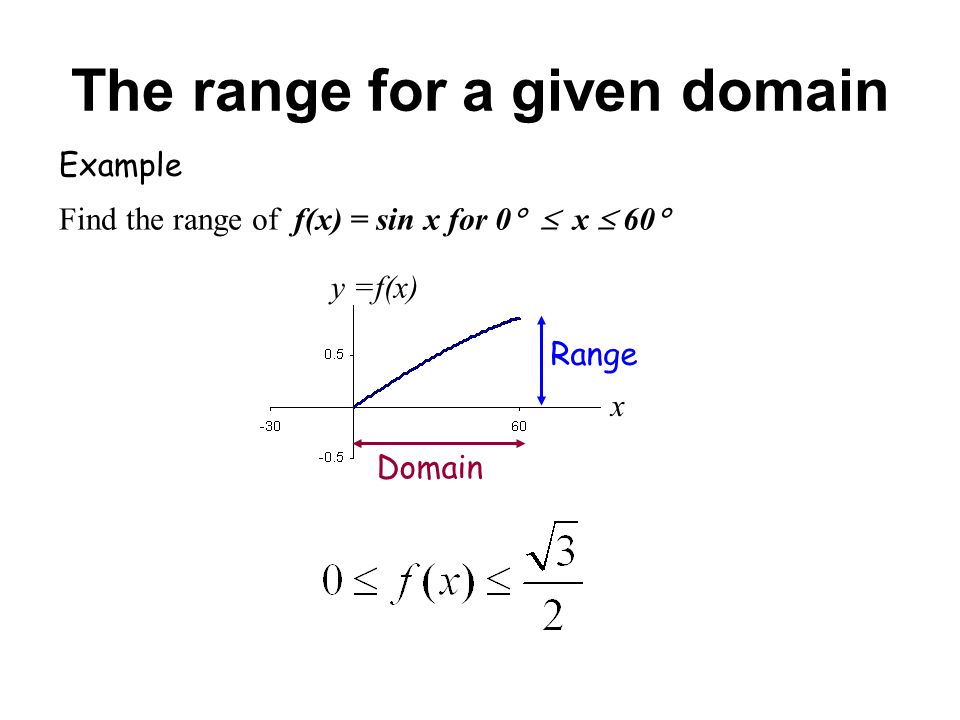 The range for a given domain

Example

Find the range of $f(x) = \sin x$ for $0° \leq x \leq 60°$

$y = f(x)$

0.5

Range

$x$

-30

60

-0.5

Domain

$0 \leq f(x) \leq \frac{\sqrt{3}}{2}$